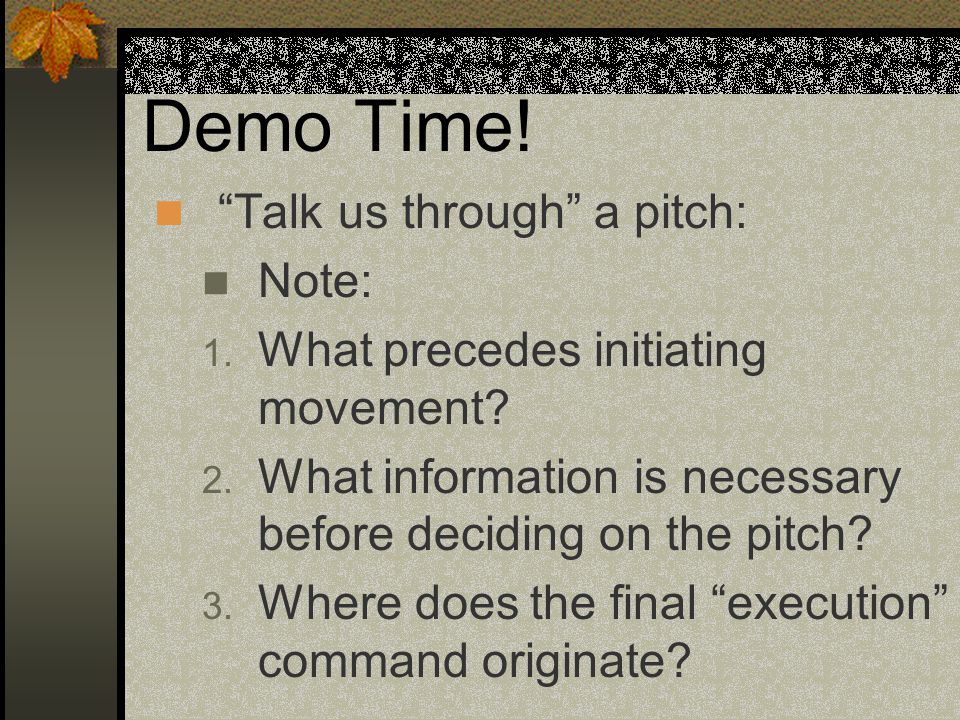 Demo Time!

“Talk us through” a pitch:

Note:

1. What precedes initiating movement?
2. What information is necessary before deciding on the pitch?
3. Where does the final “execution” command originate?